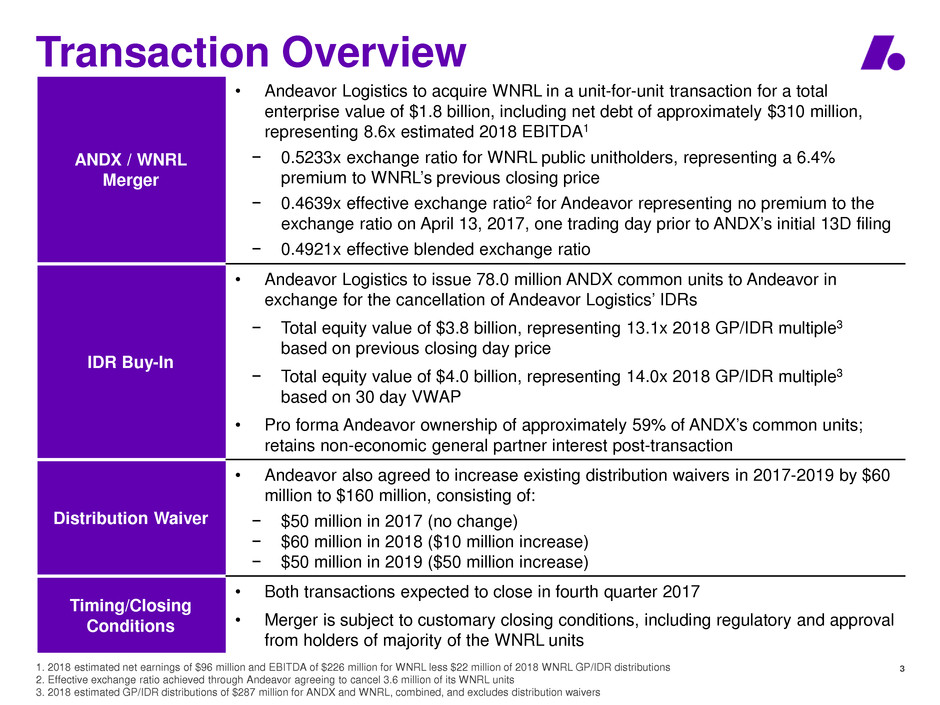 Transaction Overview

| | |
|---|---|
| ANDX / WNRL Merger | • Andeavor Logistics to acquire WNRL in a unit-for-unit transaction for a total enterprise value of \$1.8 billion, including net debt of approximately \$310 million, representing 8.6x estimated 2018 EBITDA$^1$ − 0.5233x exchange ratio for WNRL public unitholders, representing a 6.4% premium to WNRL's previous closing price − 0.4639x effective exchange ratio$^2$ for Andeavor representing no premium to the exchange ratio on April 13, 2017, one trading day prior to ANDX's initial 13D filing − 0.4921x effective blended exchange ratio |
| IDR Buy-In | • Andeavor Logistics to issue 78.0 million ANDX common units to Andeavor in exchange for the cancellation of Andeavor Logistics' IDRs − Total equity value of \$3.8 billion, representing 13.1x 2018 GP/IDR multiple$^3$ based on previous closing day price − Total equity value of \$4.0 billion, representing 14.0x 2018 GP/IDR multiple$^3$ based on 30 day VWAP • Pro forma Andeavor ownership of approximately 59% of ANDX's common units; retains non-economic general partner interest post-transaction |
| Distribution Waiver | • Andeavor also agreed to increase existing distribution waivers in 2017-2019 by \$60 million to \$160 million, consisting of: − \$50 million in 2017 (no change) − \$60 million in 2018 (\$10 million increase) − \$50 million in 2019 (\$50 million increase) |
| Timing/Closing Conditions | • Both transactions expected to close in fourth quarter 2017 • Merger is subject to customary closing conditions, including regulatory and approval from holders of majority of the WNRL units |

1. 2018 estimated net earnings of \$96 million and EBITDA of \$226 million for WNRL less \$22 million of 2018 WNRL GP/IDR distributions
2. Effective exchange ratio achieved through Andeavor agreeing to cancel 3.6 million of its WNRL units
3. 2018 estimated GP/IDR distributions of \$287 million for ANDX and WNRL, combined, and excludes distribution waivers

3